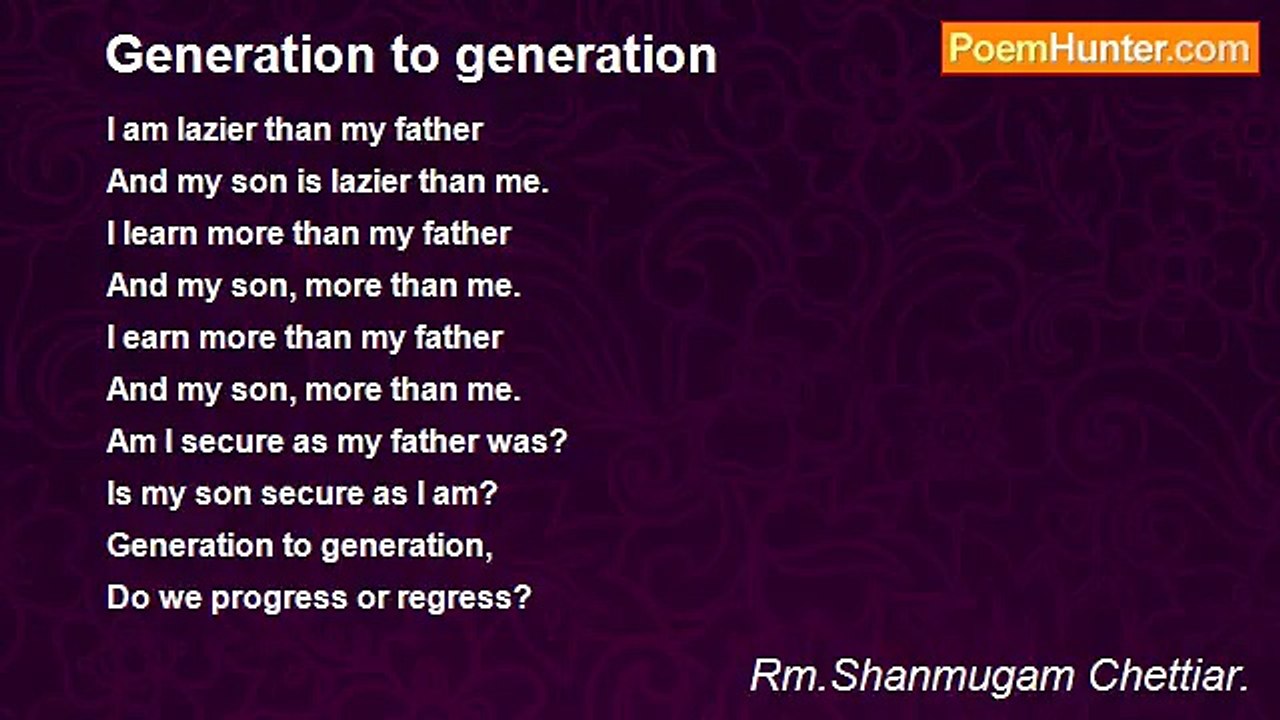 Generation to generation

PoemHunter.com

I am lazier than my father
And my son is lazier than me.
I learn more than my father
And my son, more than me.
I earn more than my father
And my son, more than me.
Am I secure as my father was?
Is my son secure as I am?
Generation to generation,
Do we progress or regress?

Rm.Shanmugam Chettiar.